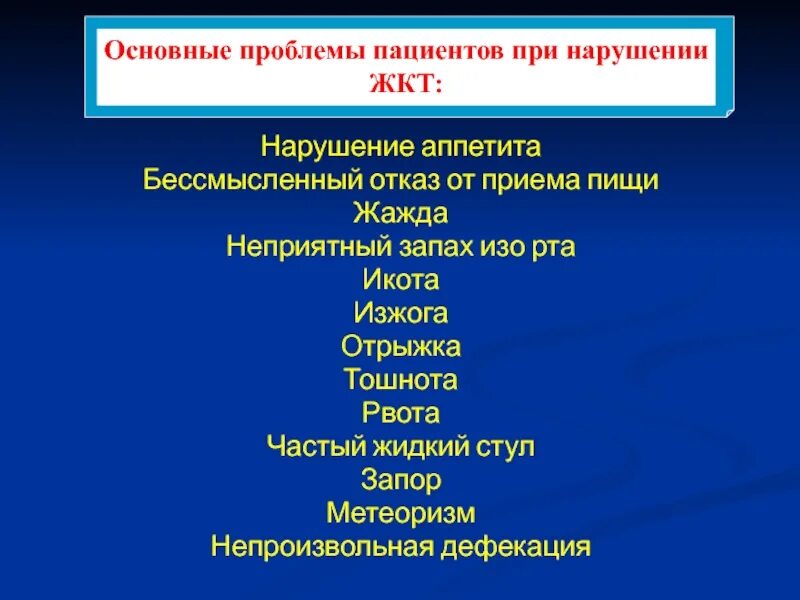 Основные проблемы пациентов при нарушении ЖКТ:

Нарушение аппетита
Бессмысленный отказ от приема пищи
Жажда
Неприятный запах изо рта
Икота
Изжога
Отрыжка
Тошнота
Рвота
Частый жидкий стул
Запор
Метеоризм
Непроизвольная дефекация